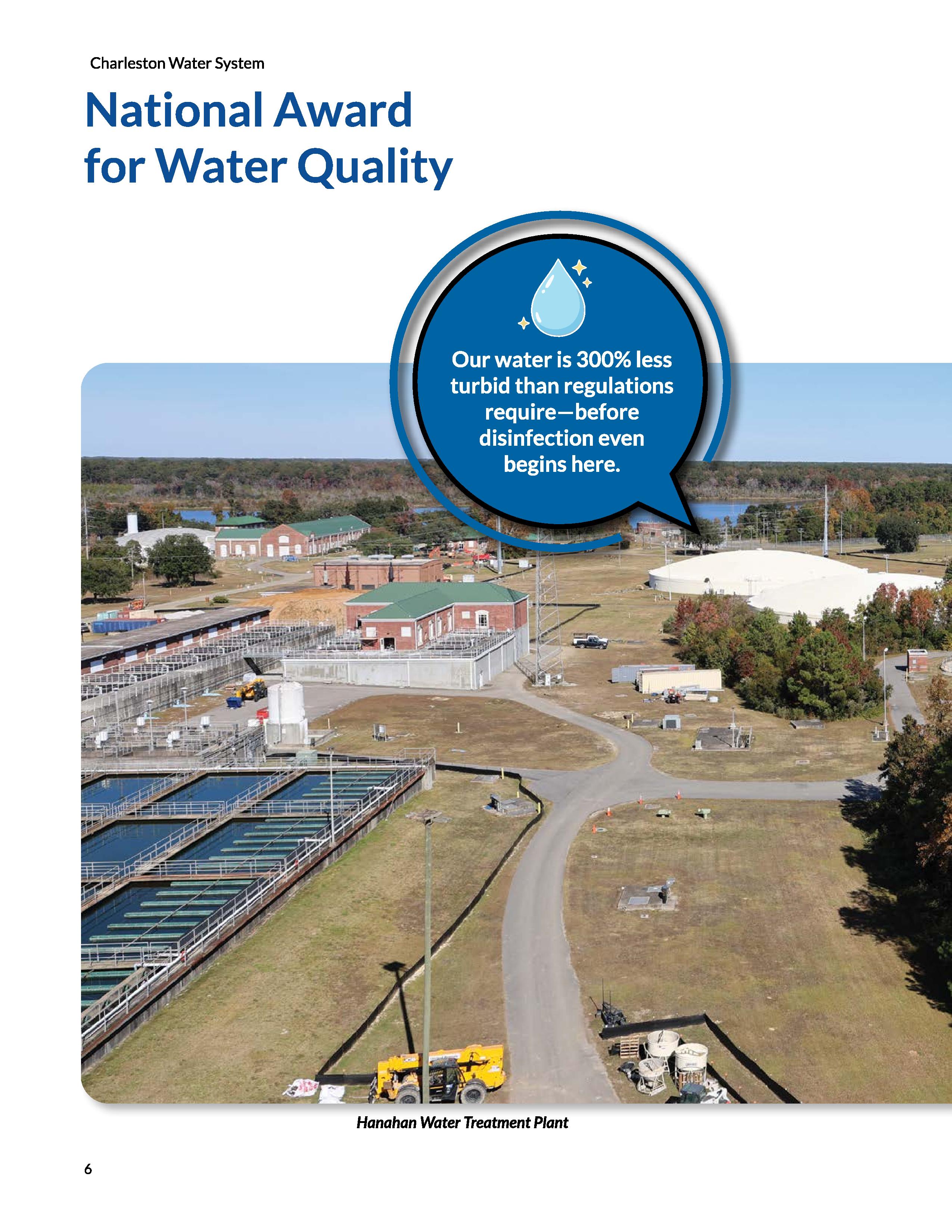 Charleston Water System

National Award for Water Quality

Our water is 300% less turbid than regulations require—before disinfection even begins here.

Hanahan Water Treatment Plant

6